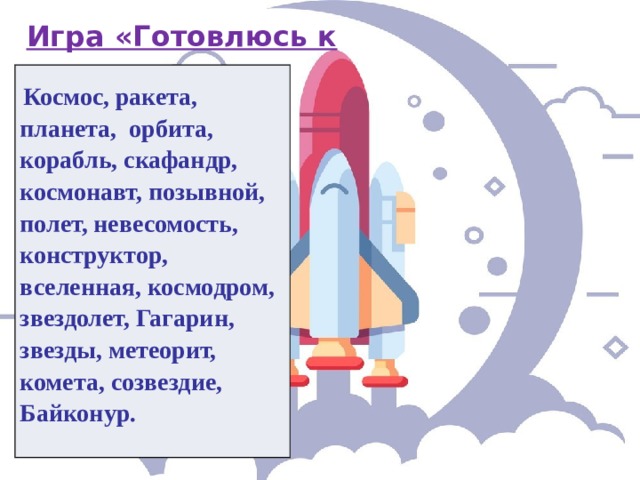 Игра «Готовлюсь к

Космос, ракета, планета, орбита, корабль, скафандр, космонавт, позывной, полет, невесомость, конструктор, вселенная, космодром, звездолет, Гагарин, звезды, метеорит, комета, созвездие, Байконур.